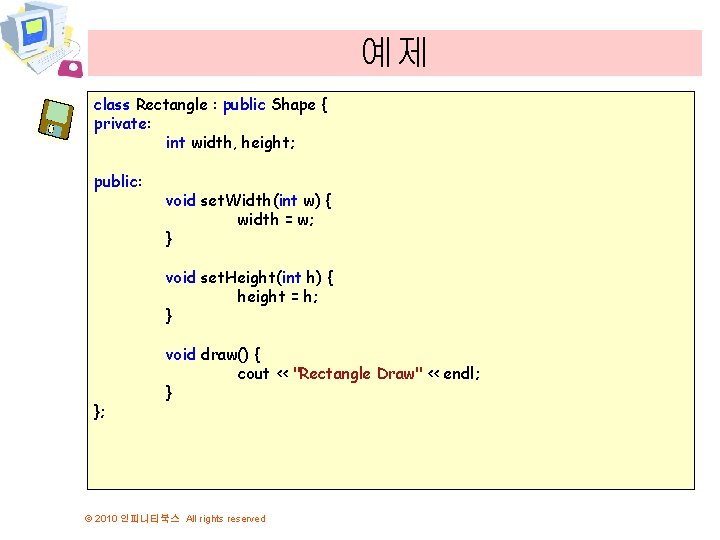 예제

class Rectangle : public Shape {
private:
int width, height;

public:
void setWidth(int w) {
width = w;
}

void setHeight(int h) {
height = h;
}

void draw() {
cout << "Rectangle Draw" << endl;
}
};

© 2010 인피니티북스 All rights reserved